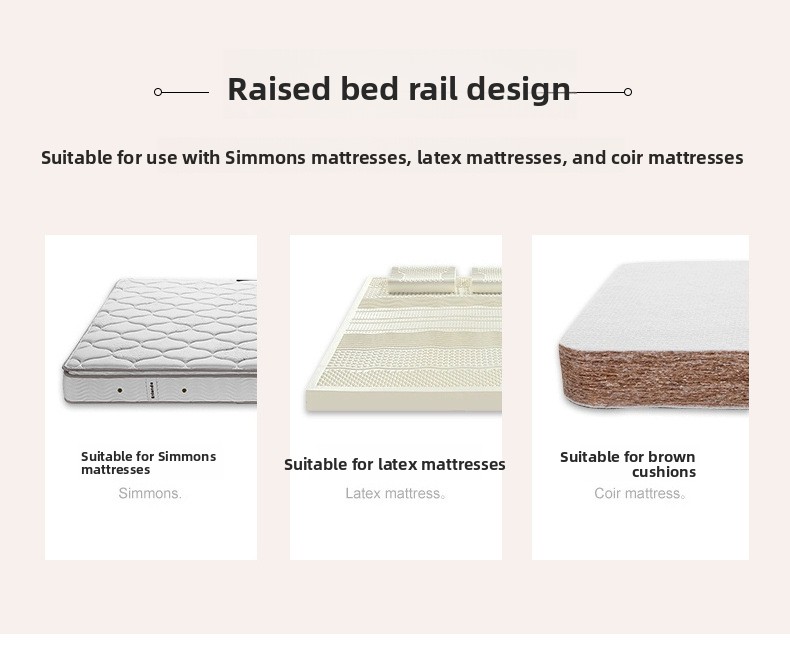 Raised bed rail design

Suitable for use with Simmons mattresses, latex mattresses, and coir mattresses

Suitable for Simmons mattresses

Simmons.

Suitable for latex mattresses

Latex mattress。

Suitable for brown cushions

Coir mattress。